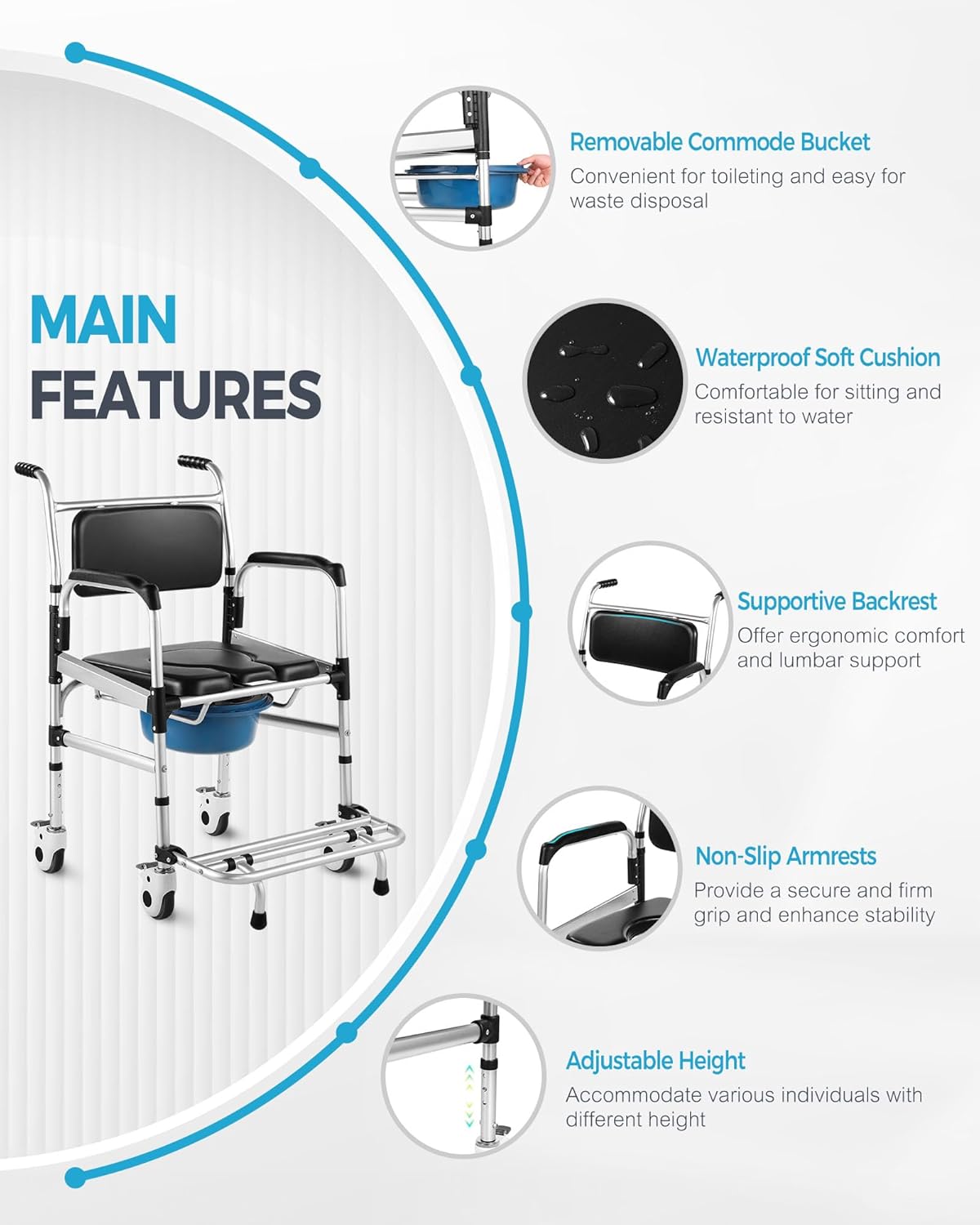 MAIN
FEATURES

Removable Commode Bucket
Convenient for toileting and easy for waste disposal

Waterproof Soft Cushion
Comfortable for sitting and resistant to water

Supportive Backrest
Offer ergonomic comfort and lumbar support

Non-Slip Armrests
Provide a secure and firm grip and enhance stability

Adjustable Height
Accommodate various individuals with different height